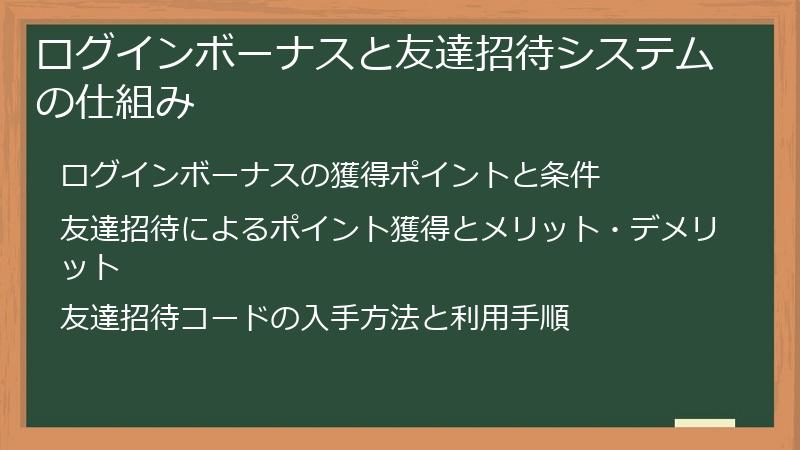 ログインボーナスと友達招待システムの仕組み

ログインボーナスの獲得ポイントと条件

友達招待によるポイント獲得とメリット・デメリット

友達招待コードの入手方法と利用手順